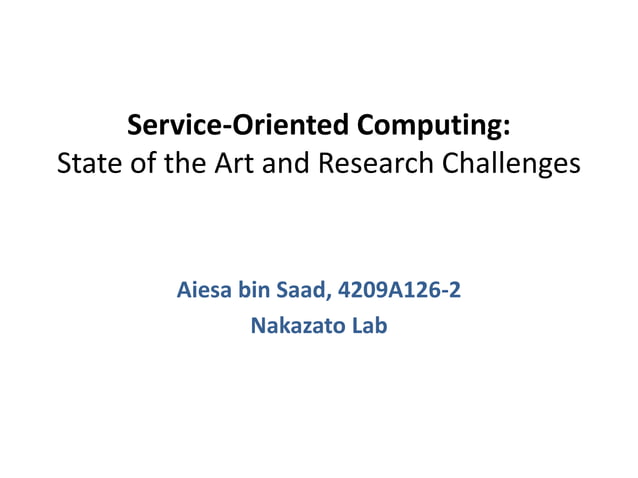 Service-Oriented Computing:
State of the Art and Research Challenges

Aiesa bin Saad, 4209A126-2
Nakazato Lab